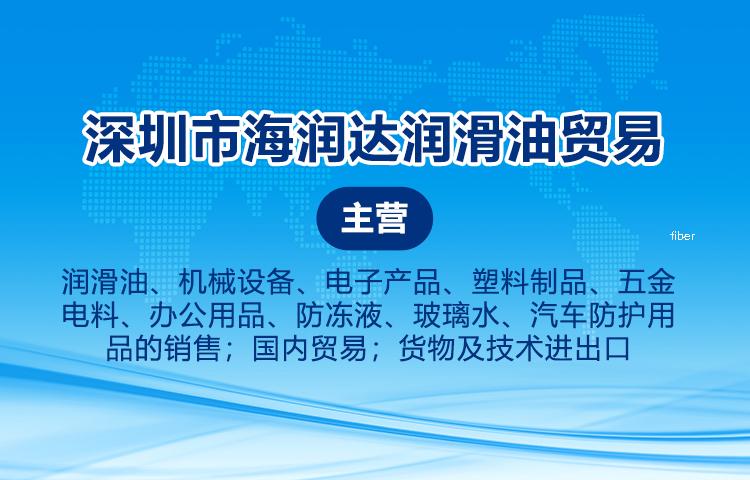 深圳市海润达润滑油贸易

主营

fiber

润滑油、机械设备、电子产品、塑料制品、五金电料、办公用品、防冻液、玻璃水、汽车防护用品的销售；国内贸易；货物及技术进出口